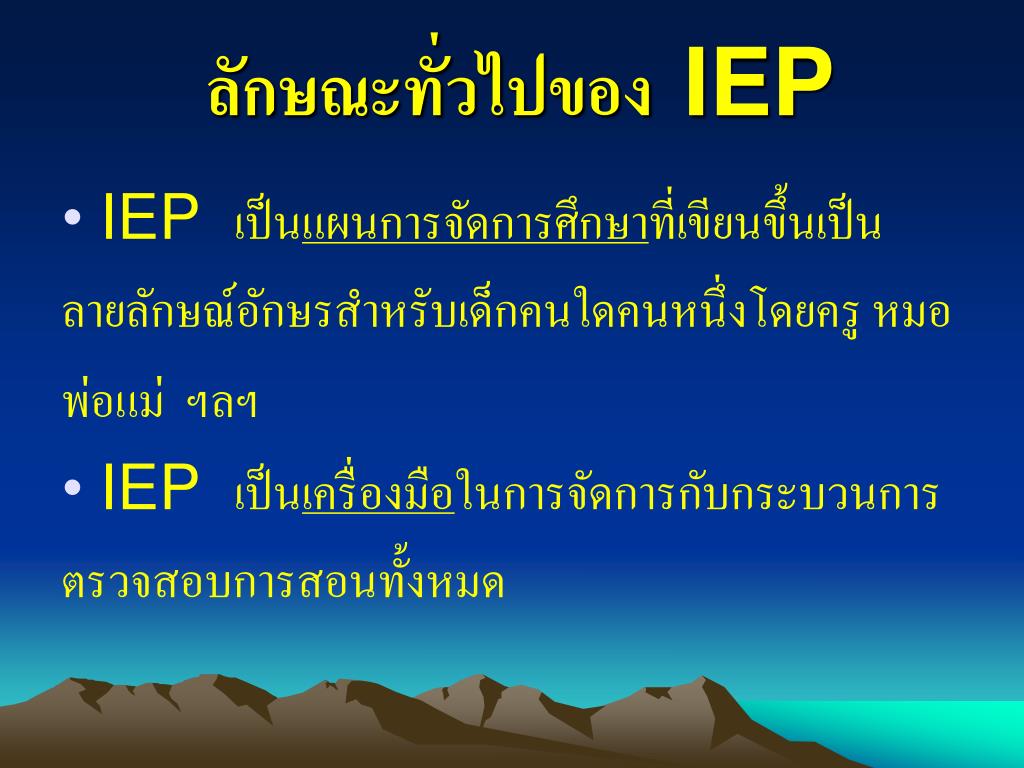 ลักษณะทั่วไปของ IEP

• IEP เป็นแผนการจัดการศึกษาที่เขียนขึ้นเป็นลายลักษณ์อักษรสำหรับเด็กคนใดคนหนึ่งโดยครู หมอ พ่อแม่ ฯลฯ

• IEP เป็นเครื่องมือในการจัดการกับกระบวนการตรวจสอบการสอนทั้งหมด